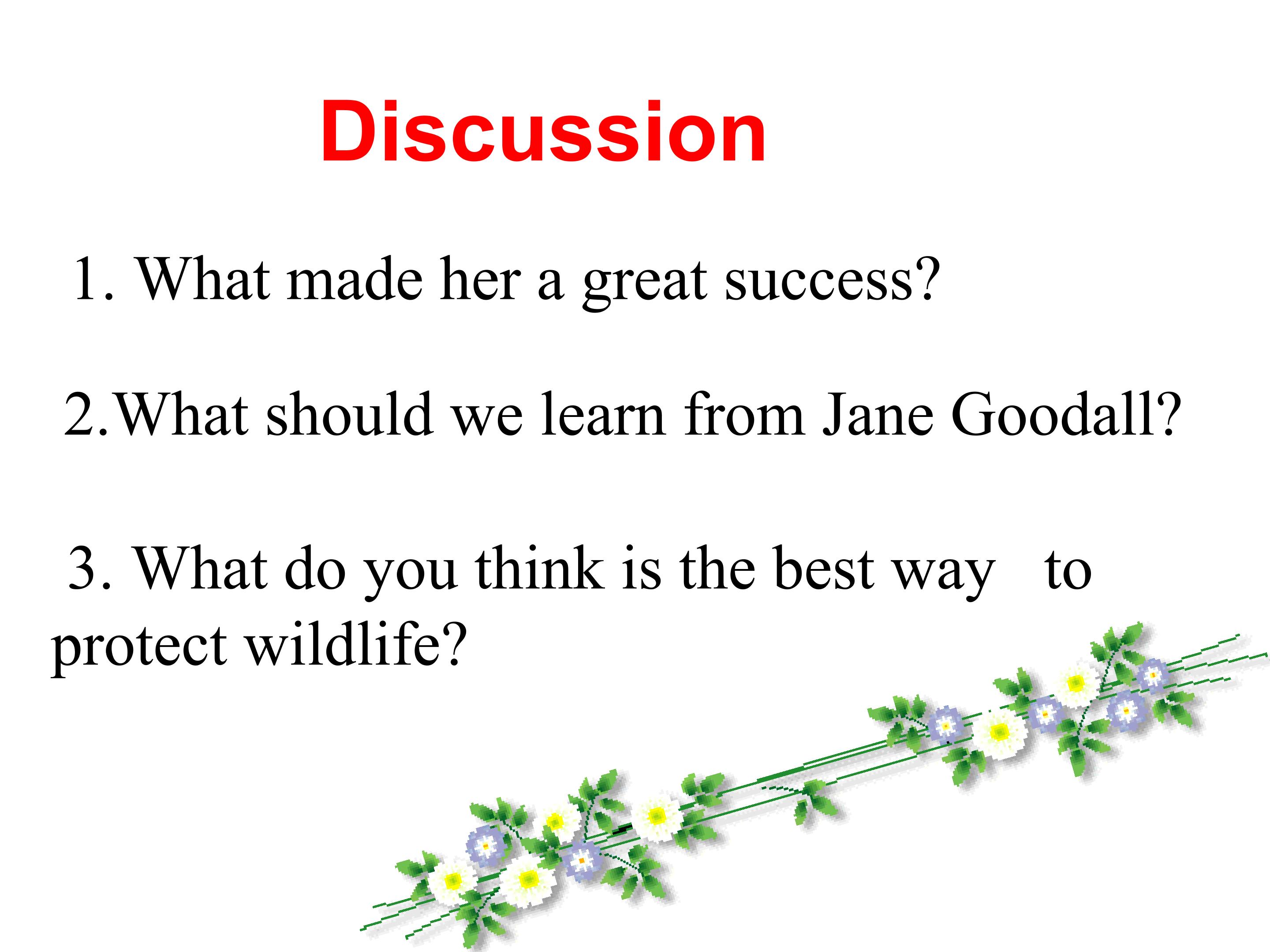 Discussion

1. What made her a great success?

2.What should we learn from Jane Goodall?

3. What do you think is the best way to protect wildlife?